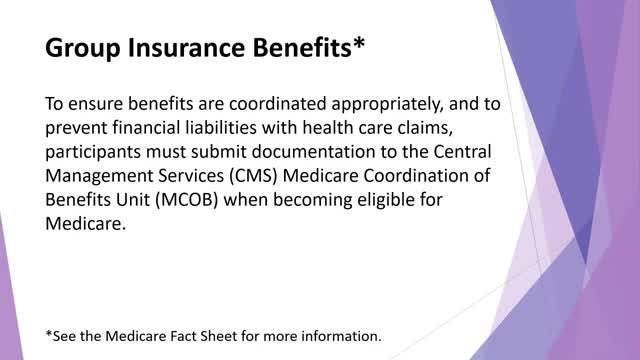 Group Insurance Benefits*

To ensure benefits are coordinated appropriately, and to prevent financial liabilities with health care claims, participants must submit documentation to the Central Management Services (CMS) Medicare Coordination of Benefits Unit (MCOB) when becoming eligible for Medicare.

*See the Medicare Fact Sheet for more information.